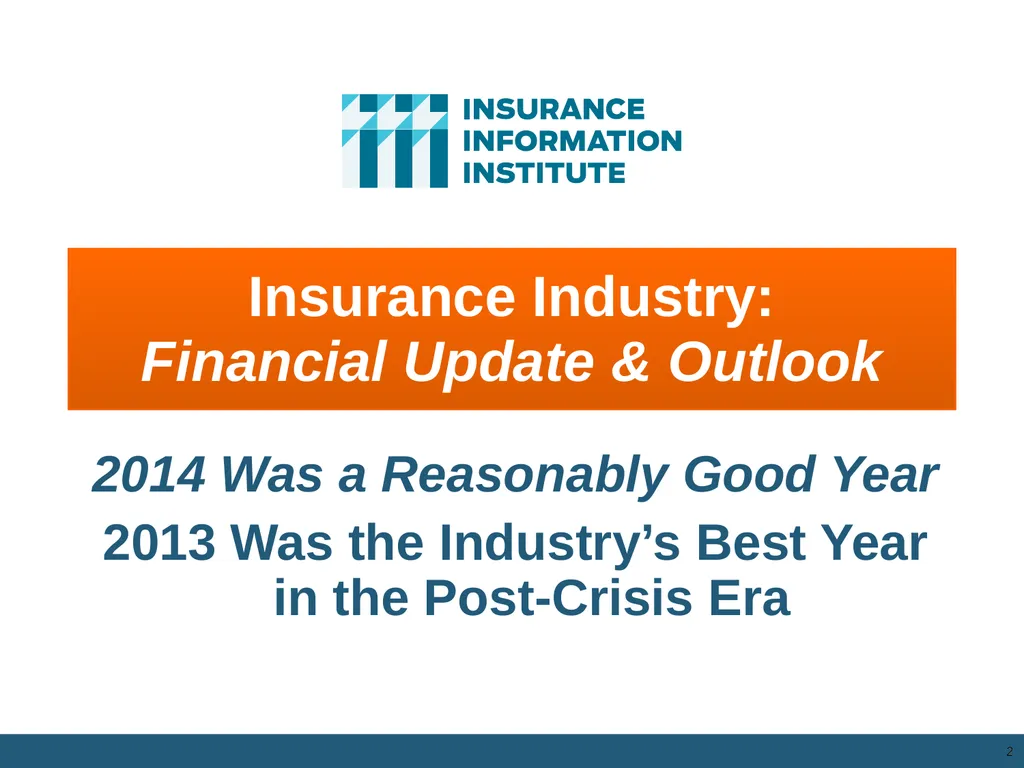 INSURANCE
INFORMATION
INSTITUTE

Insurance Industry:
Financial Update & Outlook

2014 Was a Reasonably Good Year

2013 Was the Industry's Best Year in the Post-Crisis Era

2